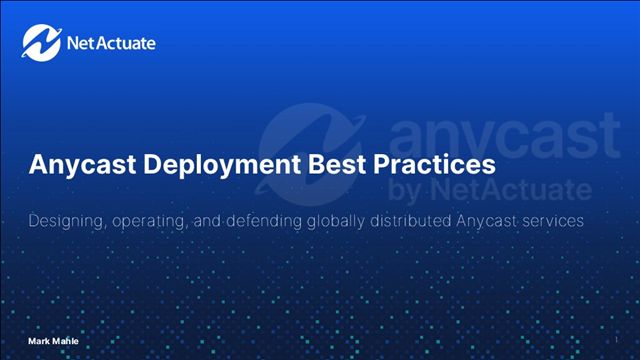 NetActuate

anycast
by NetActuate

Anycast Deployment Best Practices

Designing, operating, and defending globally distributed Anycast services

Mark Mahle

1